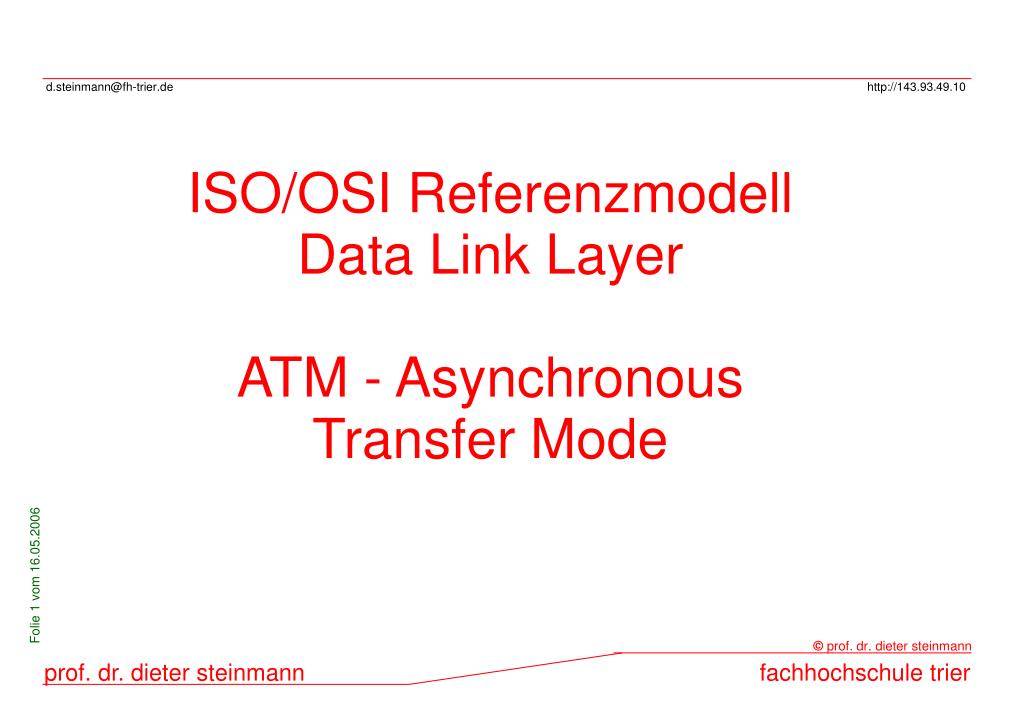 d.steinmann@fh-trier.de

http://143.93.49.10

ISO/OSI Referenzmodell
Data Link Layer

ATM - Asynchronous
Transfer Mode

Folie 1 vom 16.05.2006

© prof. dr. dieter steinmann

prof. dr. dieter steinmann

fachhochschule trier